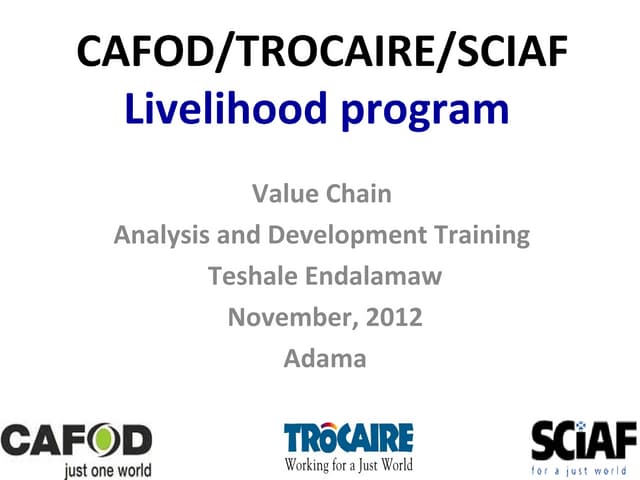 CAFOD/TROCAIRE/SCIAF
Livelihood program

Value Chain
Analysis and Development Training
Teshale Endalamaw
November, 2012
Adama

CAFOD
just one world

TRÓCAIRE
Working for a Just World

SCIAF
for a just world